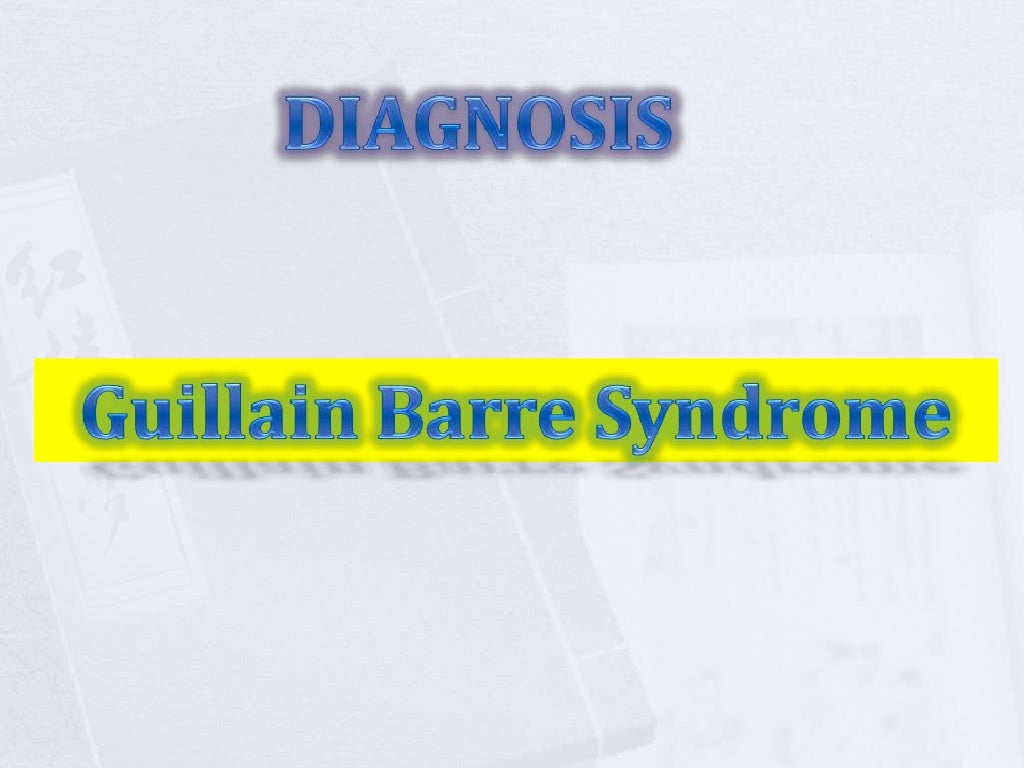 DIAGNOSIS

Guillain Barre Syndrome